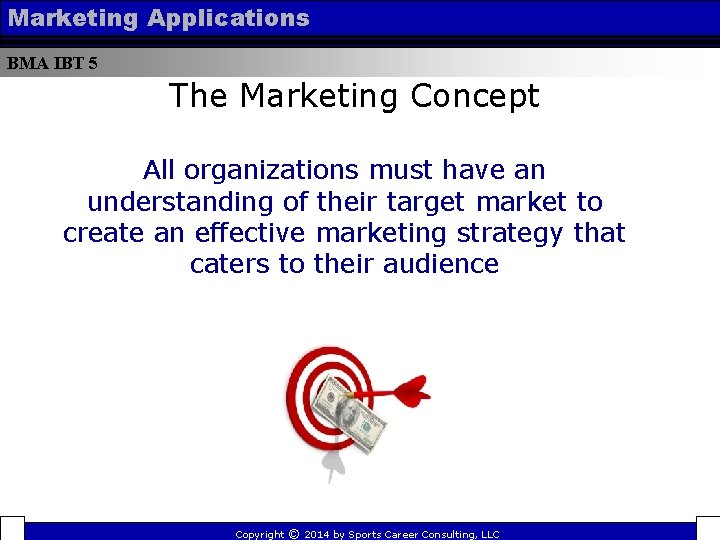 Marketing Applications

BMA IBT 5

The Marketing Concept

All organizations must have an understanding of their target market to create an effective marketing strategy that caters to their audience

Copyright © 2014 by Sports Career Consulting, LLC